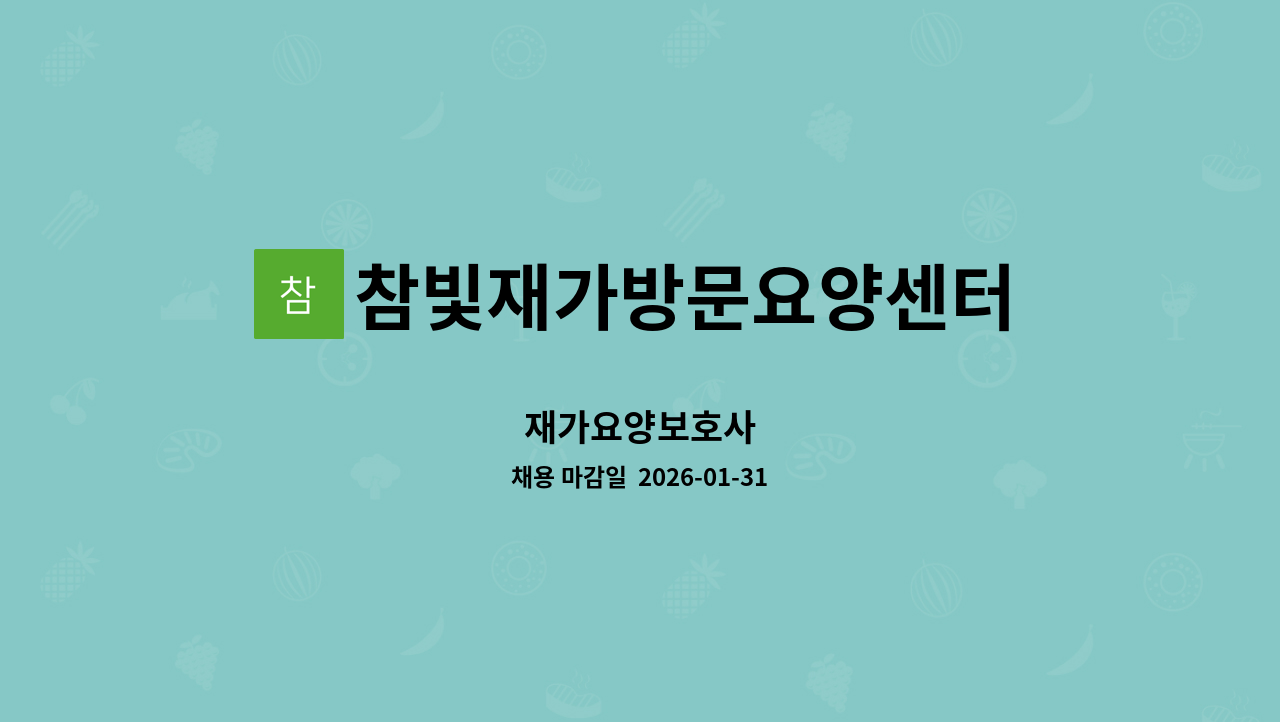 참

참빛재가방문요양센터

재가요양보호사

채용 마감일 2026-01-31